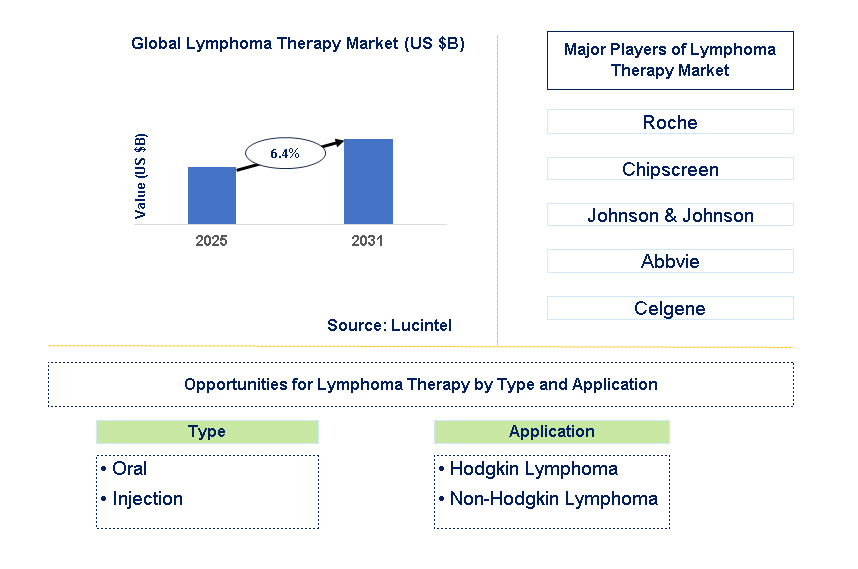 Global Lymphoma Therapy Market (US $B)

Value (US $B)

6.4%

2025

2031

Source: Lucintel

Major Players of Lymphoma Therapy Market

Roche

Chipscreen

Johnson & Johnson

Abbvie

Celgene

Opportunities for Lymphoma Therapy by Type and Application

Type

• Oral
• Injection

Application

• Hodgkin Lymphoma
• Non-Hodgkin Lymphoma